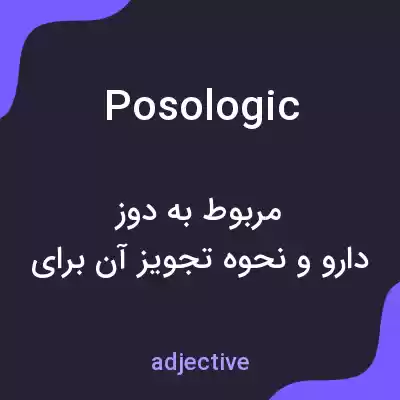 Posologic

مربوط به دوز
دارو و نحوه تجویز آن برای

adjective